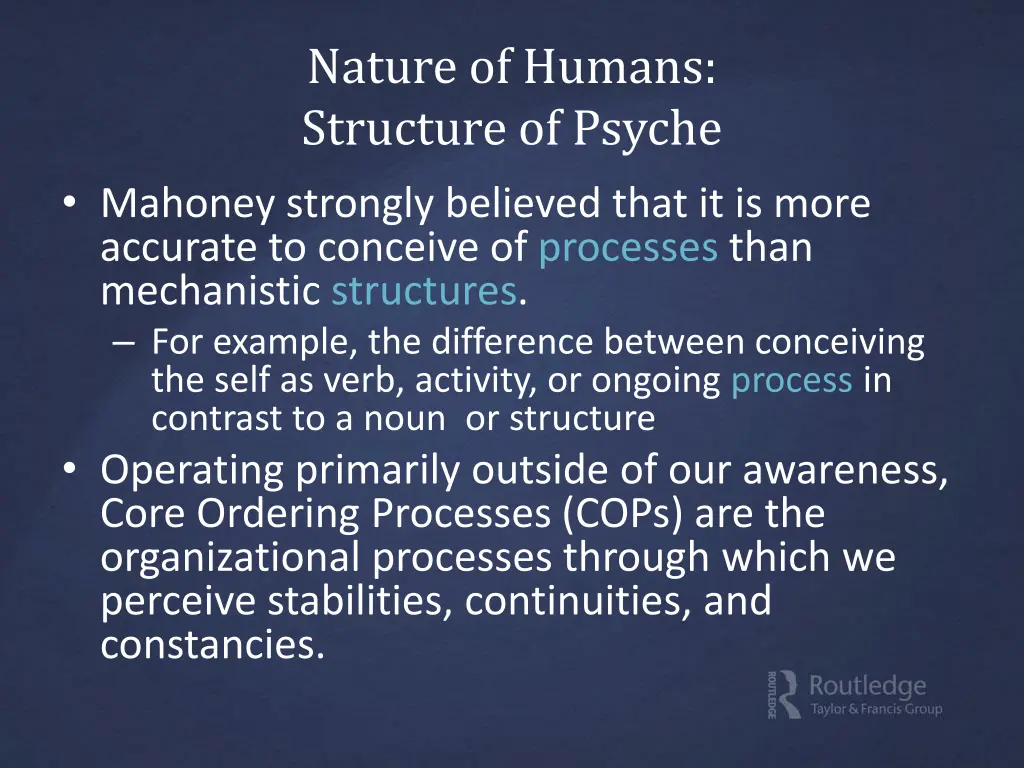 Nature of Humans:
Structure of Psyche

• Mahoney strongly believed that it is more accurate to conceive of processes than mechanistic structures.
– For example, the difference between conceiving the self as verb, activity, or ongoing process in contrast to a noun  or structure
• Operating primarily outside of our awareness, Core Ordering Processes (COPs) are the organizational processes through which we perceive stabilities, continuities, and constancies.

ROUTLEDGE Routledge
Taylor & Francis Group